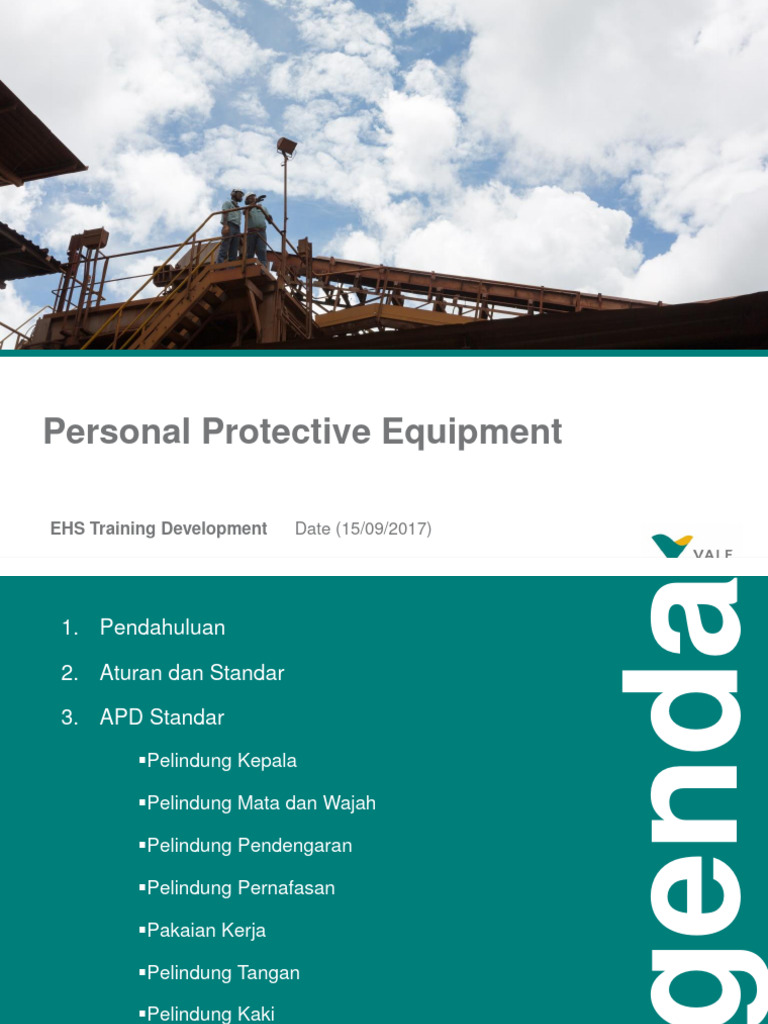 Personal Protective Equipment

EHS Training Development Date (15/09/2017)

VALE

1. Pendahuluan

2. Aturan dan Standar

3. APD Standar

▪Pelindung Kepala

▪Pelindung Mata dan Wajah

▪Pelindung Pendengaran

▪Pelindung Pernafasan

▪Pakaian Kerja

▪Pelindung Tangan

▪Pelindung Kaki

genda